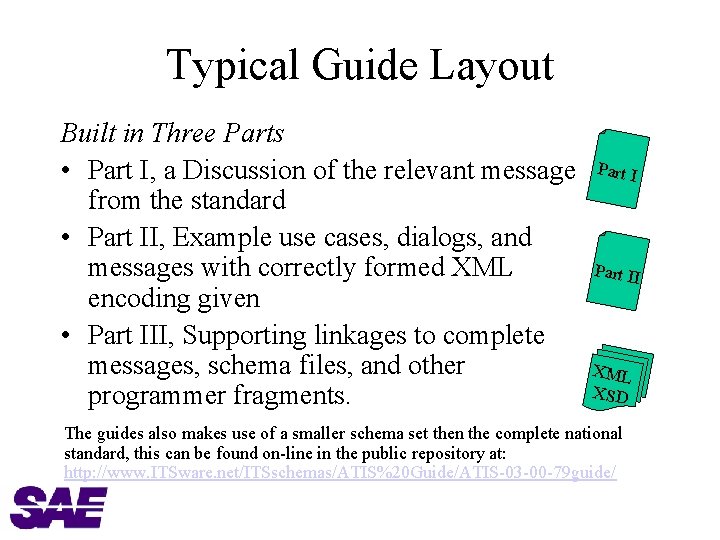 Typical Guide Layout

Built in Three Parts

• Part I, a Discussion of the relevant message from the standard

• Part II, Example use cases, dialogs, and messages with correctly formed XML encoding given

• Part III, Supporting linkages to complete messages, schema files, and other programmer fragments.

Part I

Part II

XML
XSD

The guides also makes use of a smaller schema set then the complete national standard, this can be found on-line in the public repository at: http://www.ITSware.net/ITSschemas/ATIS%20Guide/ATIS-03-00-79guide/

SAE